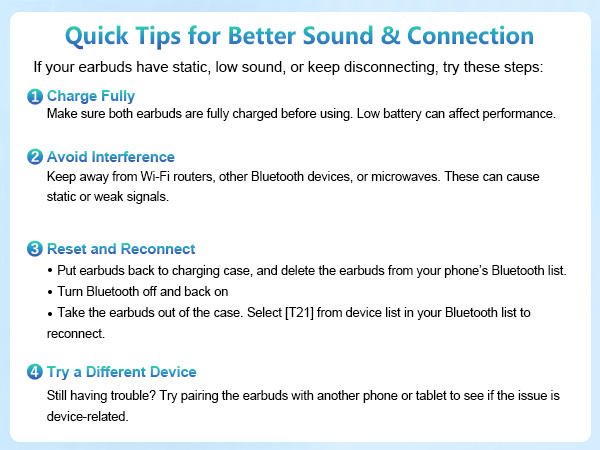 Quick Tips for Better Sound & Connection

If your earbuds have static, low sound, or keep disconnecting, try these steps:

1 Charge Fully
Make sure both earbuds are fully charged before using. Low battery can affect performance.

2 Avoid Interference
Keep away from Wi-Fi routers, other Bluetooth devices, or microwaves. These can cause static or weak signals.

3 Reset and Reconnect
• Put earbuds back to charging case, and delete the earbuds from your phone's Bluetooth list.
• Turn Bluetooth off and back on
• Take the earbuds out of the case. Select [T21] from device list in your Bluetooth list to reconnect.

4 Try a Different Device
Still having trouble? Try pairing the earbuds with another phone or tablet to see if the issue is device-related.